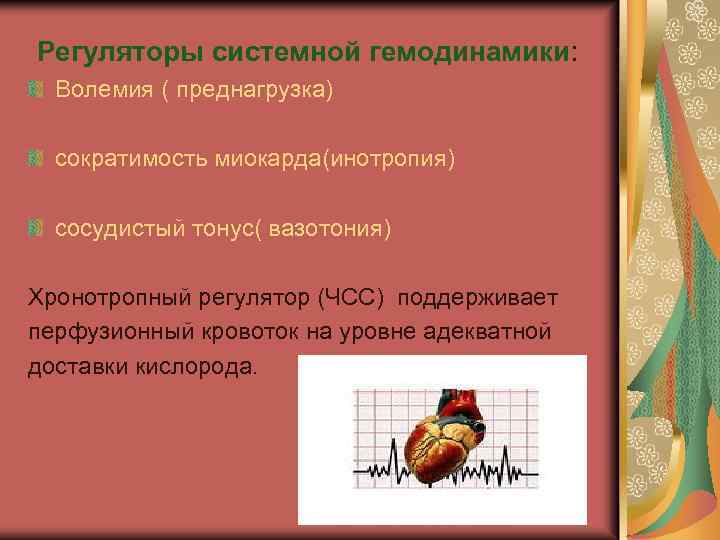 Регуляторы системной гемодинамики:
Волемия ( преднагрузка)

сократимость миокарда(инотропия)

сосудистый тонус( вазотония)

Хронотропный регулятор (ЧСС) поддерживает перфузионный кровоток на уровне адекватной доставки кислорода.